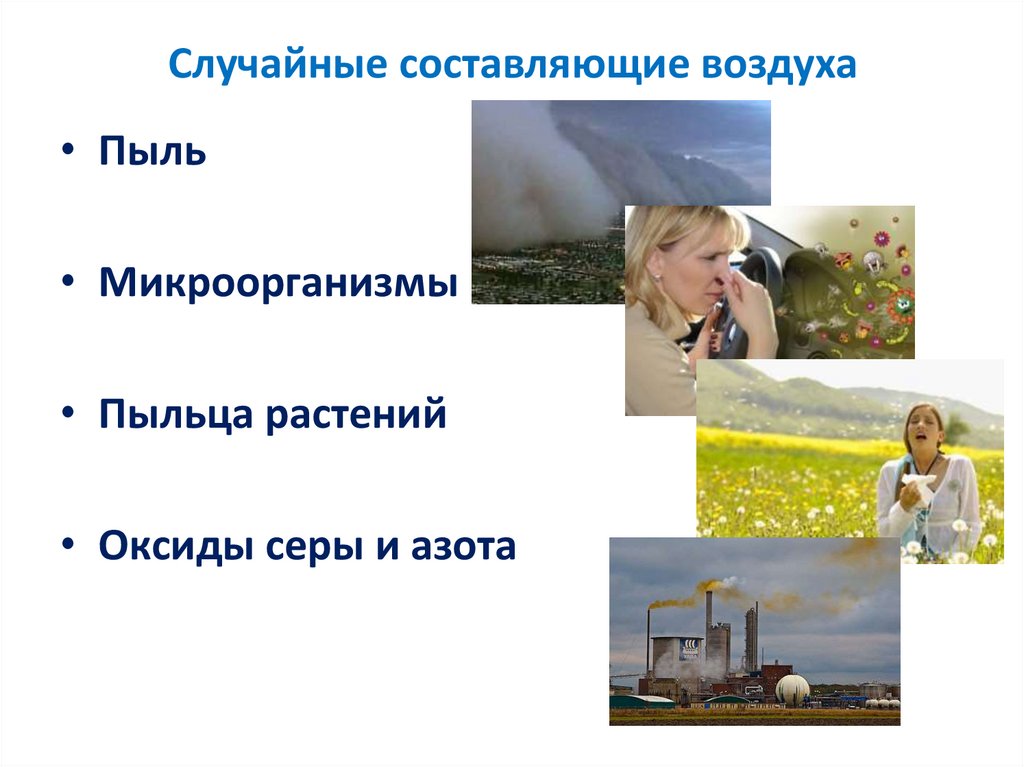 Случайные составляющие воздуха

• Пыль

• Микроорганизмы

• Пыльца растений

• Оксиды серы и азота